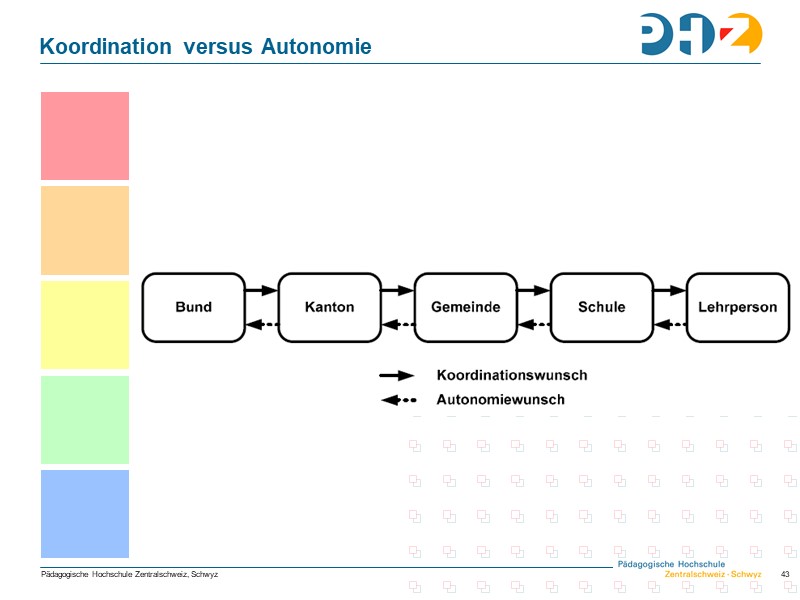 Koordination versus Autonomie

PHZ

Bund

Kanton

Gemeinde

Schule

Lehrperson

Koordinationswunsch

Autonomiewunsch

Pädagogische Hochschule Zentralschweiz, Schwyz

Pädagogische Hochschule
Zentralschweiz · Schwyz

43